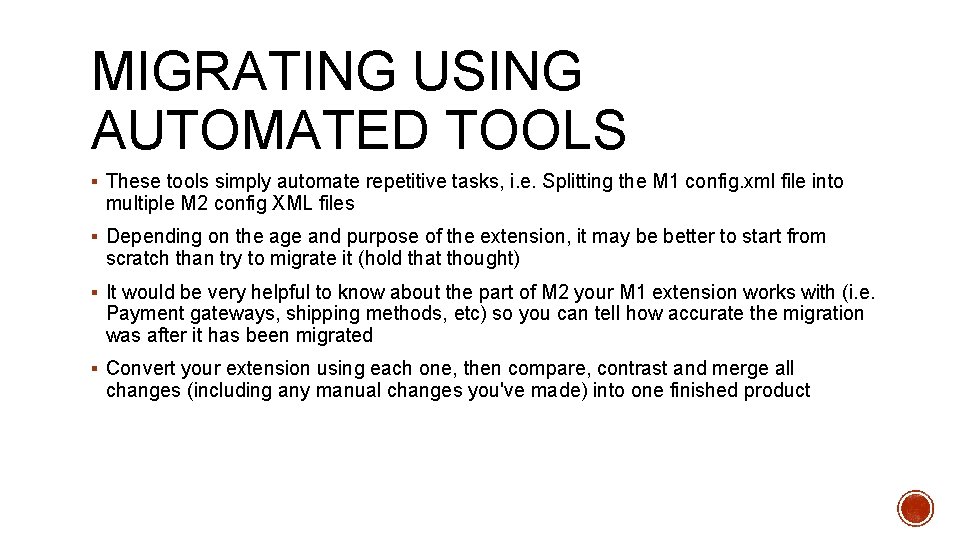 MIGRATING USING AUTOMATED TOOLS

▪ These tools simply automate repetitive tasks, i.e. Splitting the M1 config.xml file into multiple M2 config XML files

▪ Depending on the age and purpose of the extension, it may be better to start from scratch than try to migrate it (hold that thought)

▪ It would be very helpful to know about the part of M2 your M1 extension works with (i.e. Payment gateways, shipping methods, etc) so you can tell how accurate the migration was after it has been migrated

▪ Convert your extension using each one, then compare, contrast and merge all changes (including any manual changes you've made) into one finished product